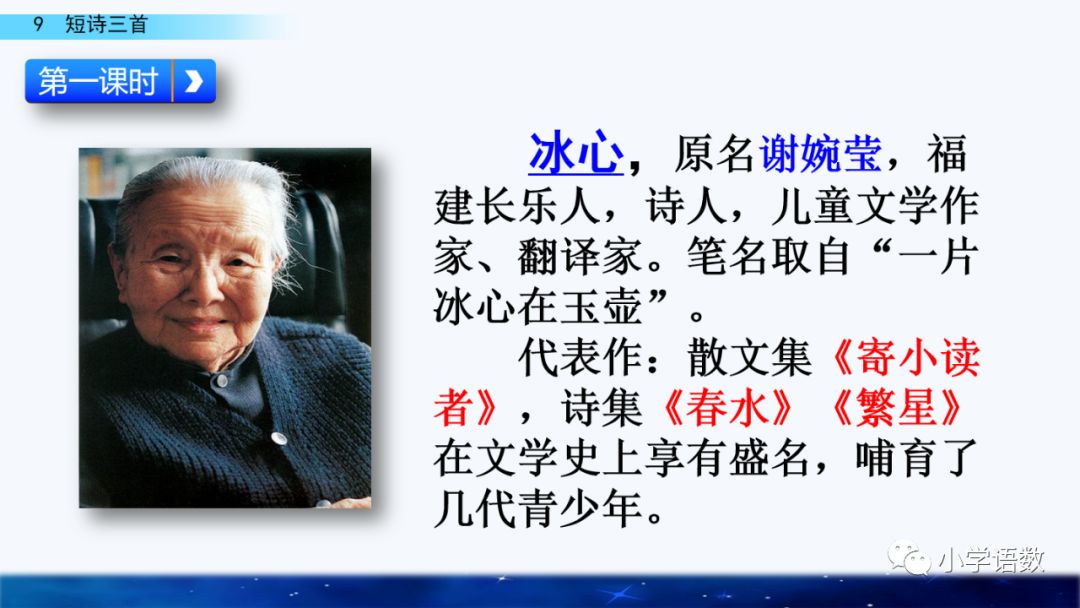 9 短诗三首

第一课时

冰心，原名谢婉莹，福建长乐人，诗人，儿童文学作家、翻译家。笔名取自“一片冰心在玉壶”。

代表作：散文集《寄小读者》，诗集《春水》《繁星》在文学史上享有盛名，哺育了几代青少年。

小学语数